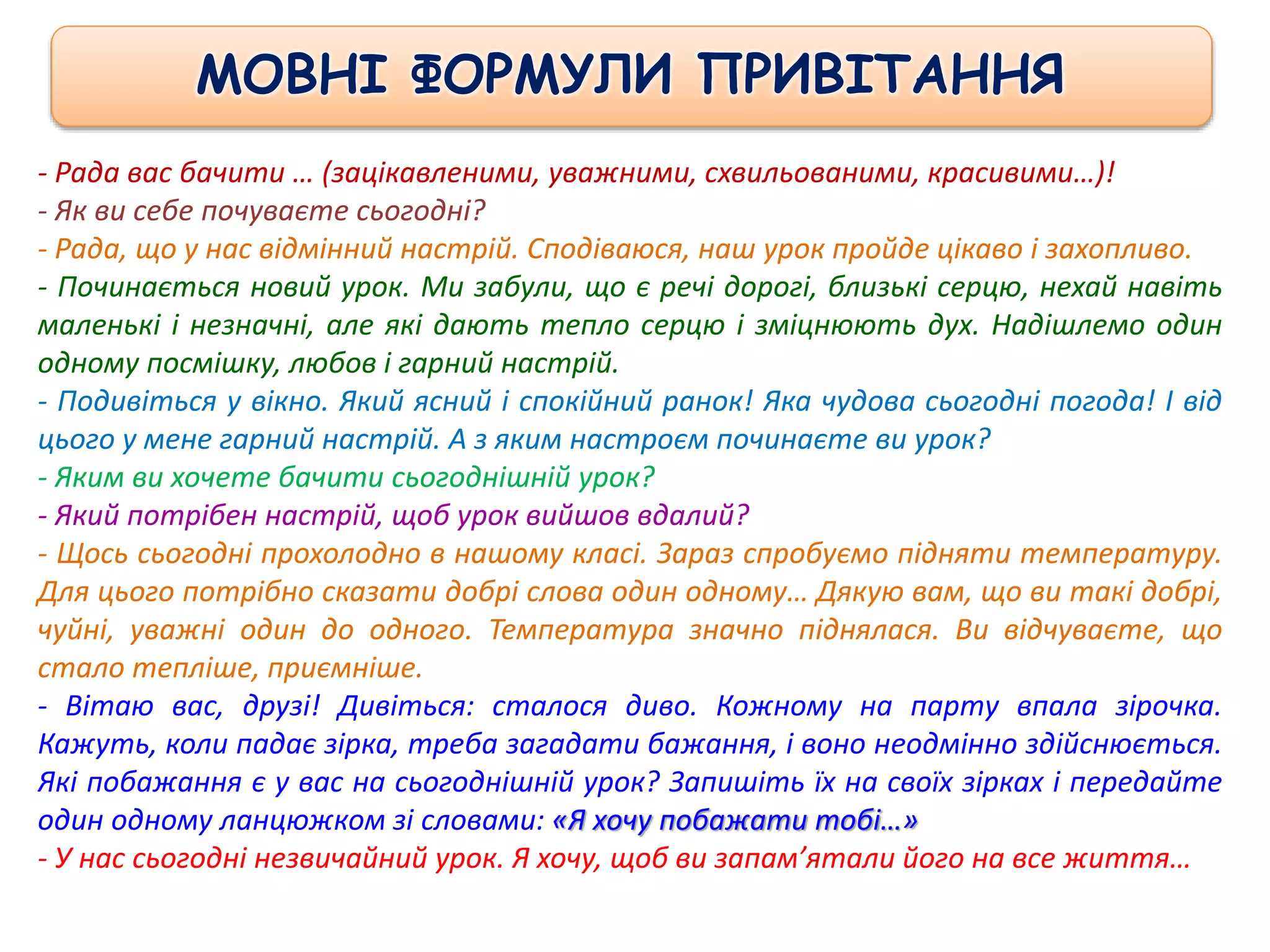 МОВНІ ФОРМУЛИ ПРИВІТАННЯ

- Рада вас бачити … (зацікавленими, уважними, схвильованими, красивими…)!
- Як ви себе почуваєте сьогодні?
- Рада, що у нас відмінний настрій. Сподіваюся, наш урок пройде цікаво і захопливо.
- Починається новий урок. Ми забули, що є речі дорогі, близькі серцю, нехай навіть маленькі і незначні, але які дають тепло серцю і зміцнюють дух. Надішлемо один одному посмішку, любов і гарний настрій.
- Подивіться у вікно. Який ясний і спокійний ранок! Яка чудова сьогодні погода! І від цього у мене гарний настрій. А з яким настроєм починаєте ви урок?
- Яким ви хочете бачити сьогоднішній урок?
- Який потрібен настрій, щоб урок вийшов вдалий?
- Щось сьогодні прохолодно в нашому класі. Зараз спробуємо підняти температуру. Для цього потрібно сказати добрі слова один одному… Дякую вам, що ви такі добрі, чуйні, уважні один до одного. Температура значно піднялася. Ви відчуваєте, що стало тепліше, приємніше.
- Вітаю вас, друзі! Дивіться: сталося диво. Кожному на парту впала зірочка. Кажуть, коли падає зірка, треба загадати бажання, і воно неодмінно здійснюється. Які побажання є у вас на сьогоднішній урок? Запишіть їх на своїх зірках і передайте один одному ланцюжком зі словами: «Я хочу побажати тобі…»
- У нас сьогодні незвичайний урок. Я хочу, щоб ви запам’ятали його на все життя…